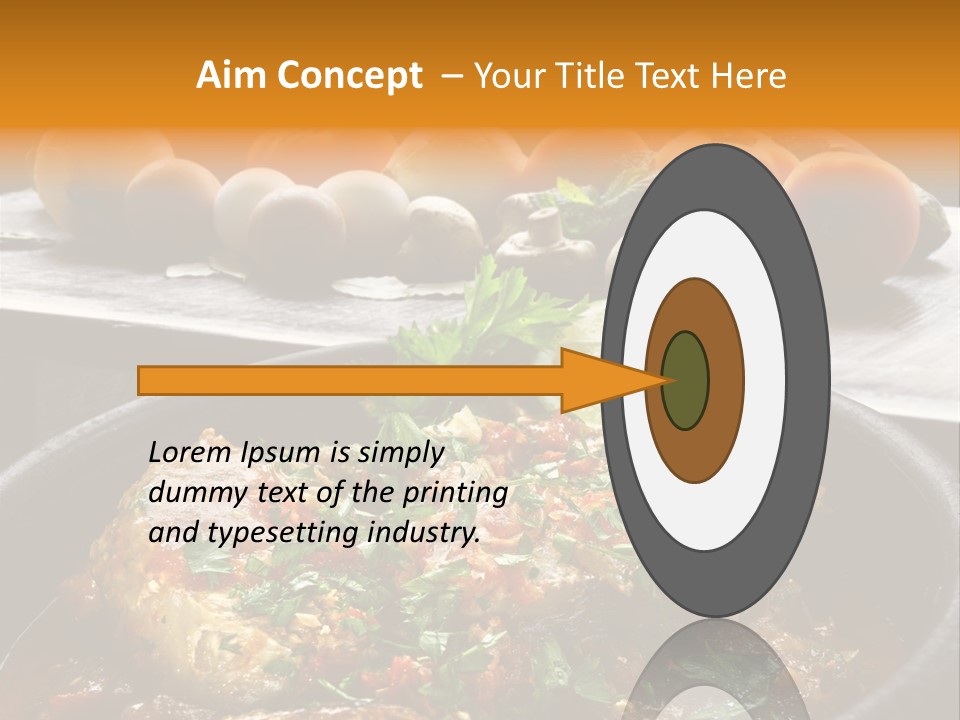 Aim Concept – Your Title Text Here

Lorem Ipsum is simply dummy text of the printing and typesetting industry.